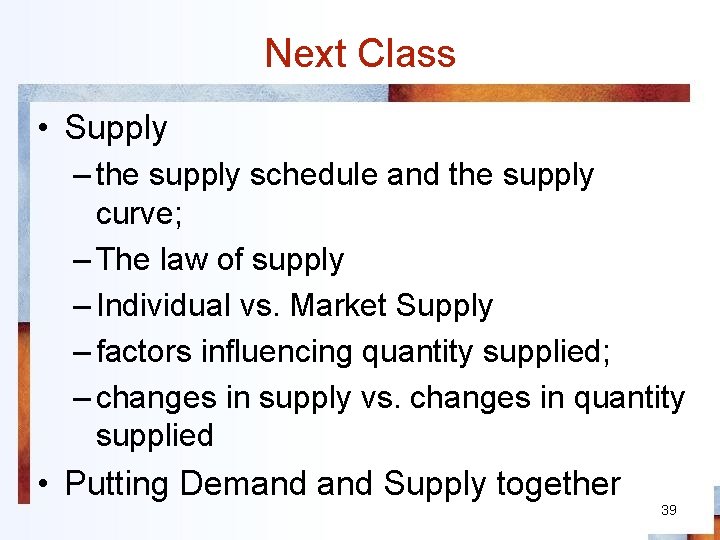 Next Class

• Supply
– the supply schedule and the supply curve;
– The law of supply
– Individual vs. Market Supply
– factors influencing quantity supplied;
– changes in supply vs. changes in quantity supplied
• Putting Demand and Supply together

39